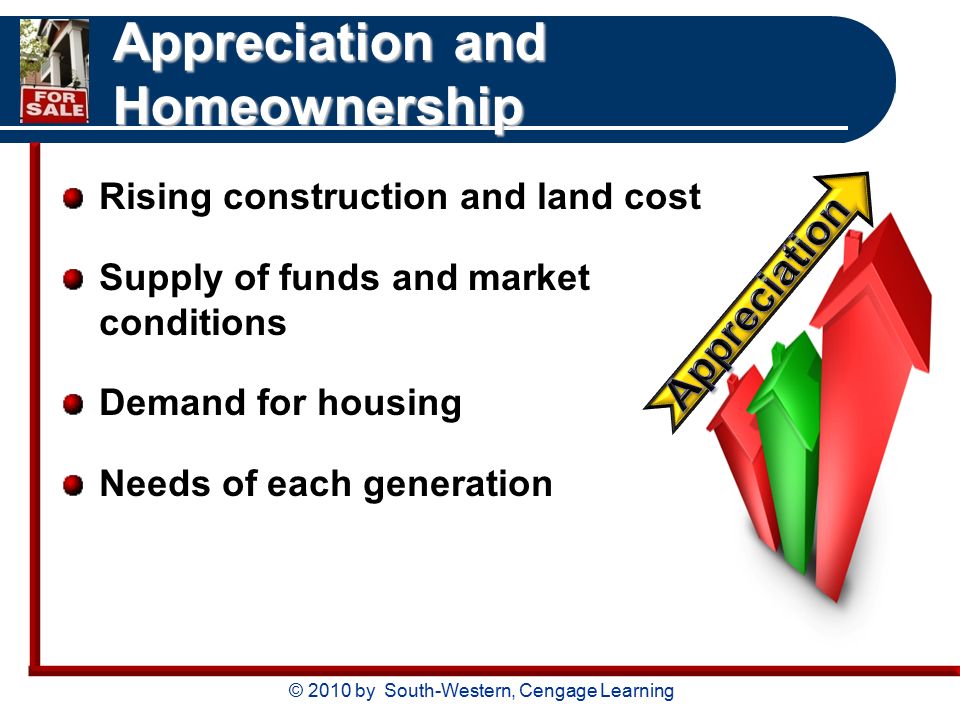 FOR SALE

Appreciation and Homeownership

Rising construction and land cost

Supply of funds and market conditions

Demand for housing

Needs of each generation

Appreciation

© 2010 by South-Western, Cengage Learning